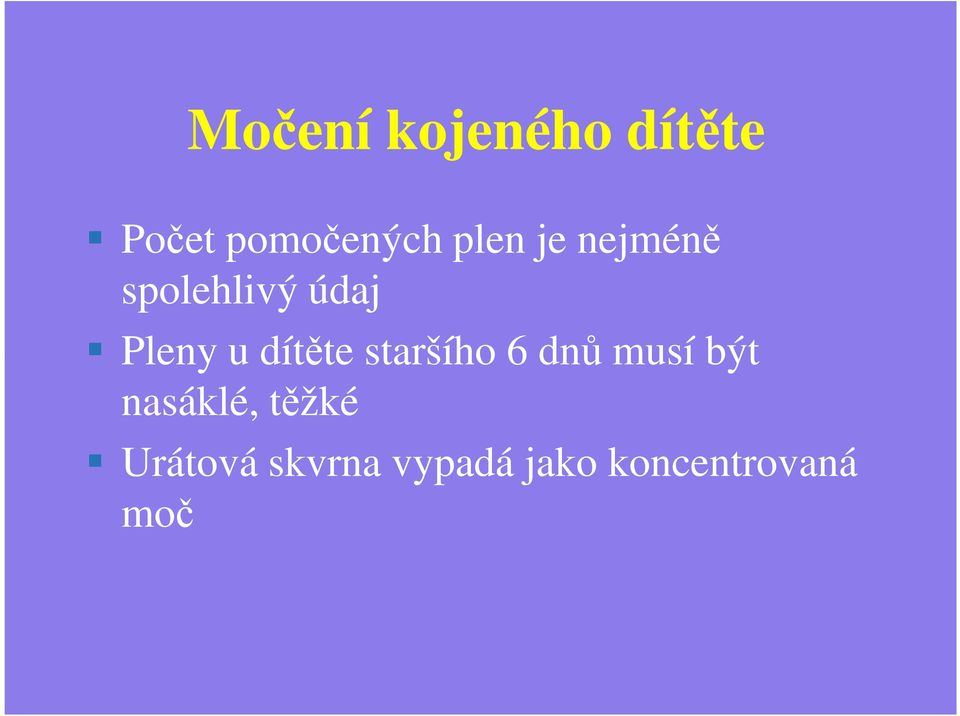 Močení kojeného dítěte

Počet pomočených plen je nejméně spolehlivý údaj

Pleny u dítěte staršího 6 dnů musí být nasáklé, těžké

Urátová skvrna vypadá jako koncentrovaná moč